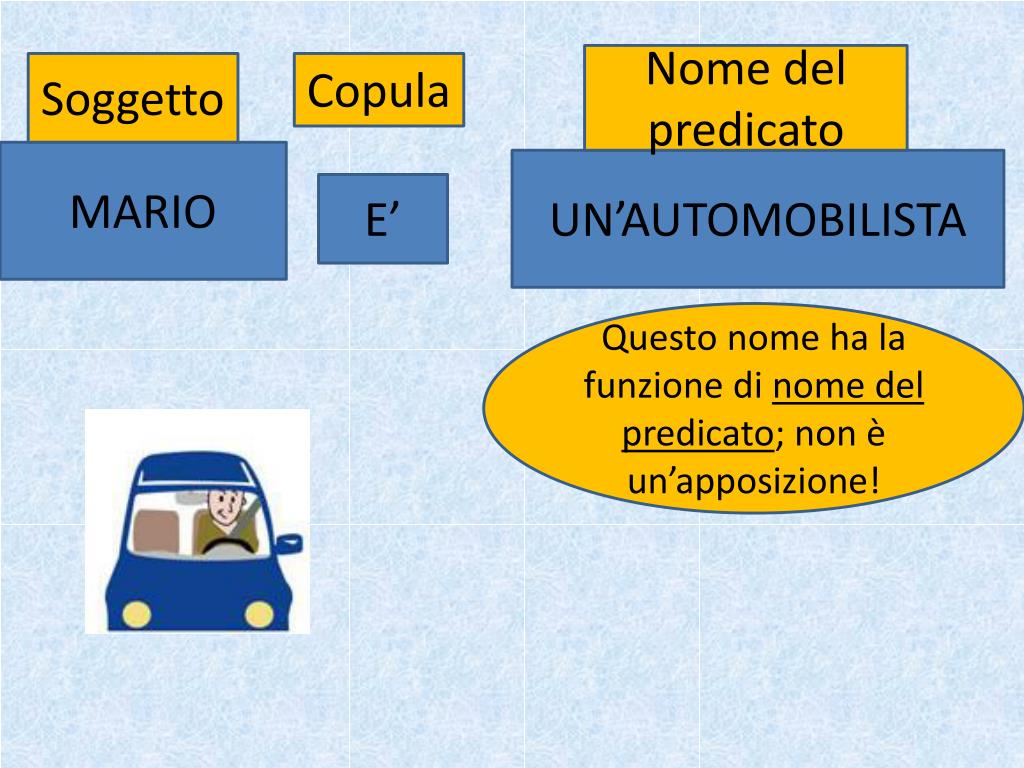 Soggetto

MARIO

Copula

E’

Nome del predicato

UN’AUTOMOBILISTA

Questo nome ha la funzione di nome del predicato; non è un’apposizione!